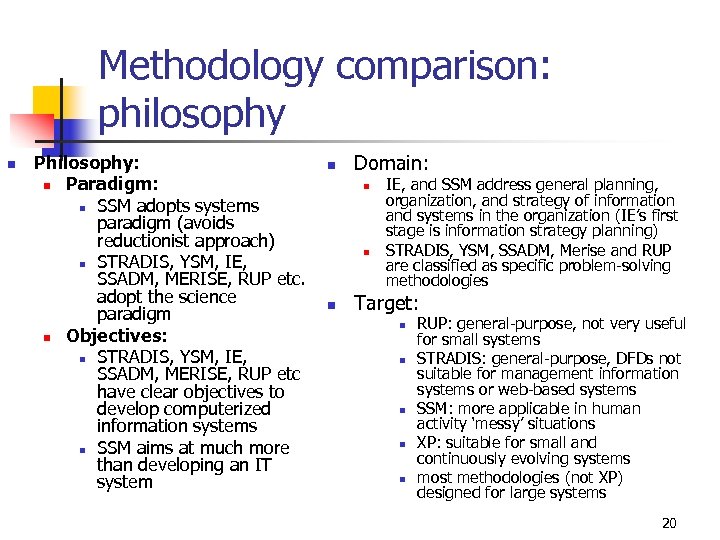 Methodology comparison: philosophy

Philosophy:
Paradigm:
SSM adopts systems paradigm (avoids reductionist approach)
STRADIS, YSM, IE, SSADM, MERISE, RUP etc. adopt the science paradigm
Objectives:
STRADIS, YSM, IE, SSADM, MERISE, RUP etc have clear objectives to develop computerized information systems
SSM aims at much more than developing an IT system

Domain:
IE, and SSM address general planning, organization, and strategy of information and systems in the organization (IE's first stage is information strategy planning)
STRADIS, YSM, SSADM, Merise and RUP are classified as specific problem-solving methodologies
Target:
RUP: general-purpose, not very useful for small systems
STRADIS: general-purpose, DFDs not suitable for management information systems or web-based systems
SSM: more applicable in human activity 'messy' situations
XP: suitable for small and continuously evolving systems
most methodologies (not XP) designed for large systems

20